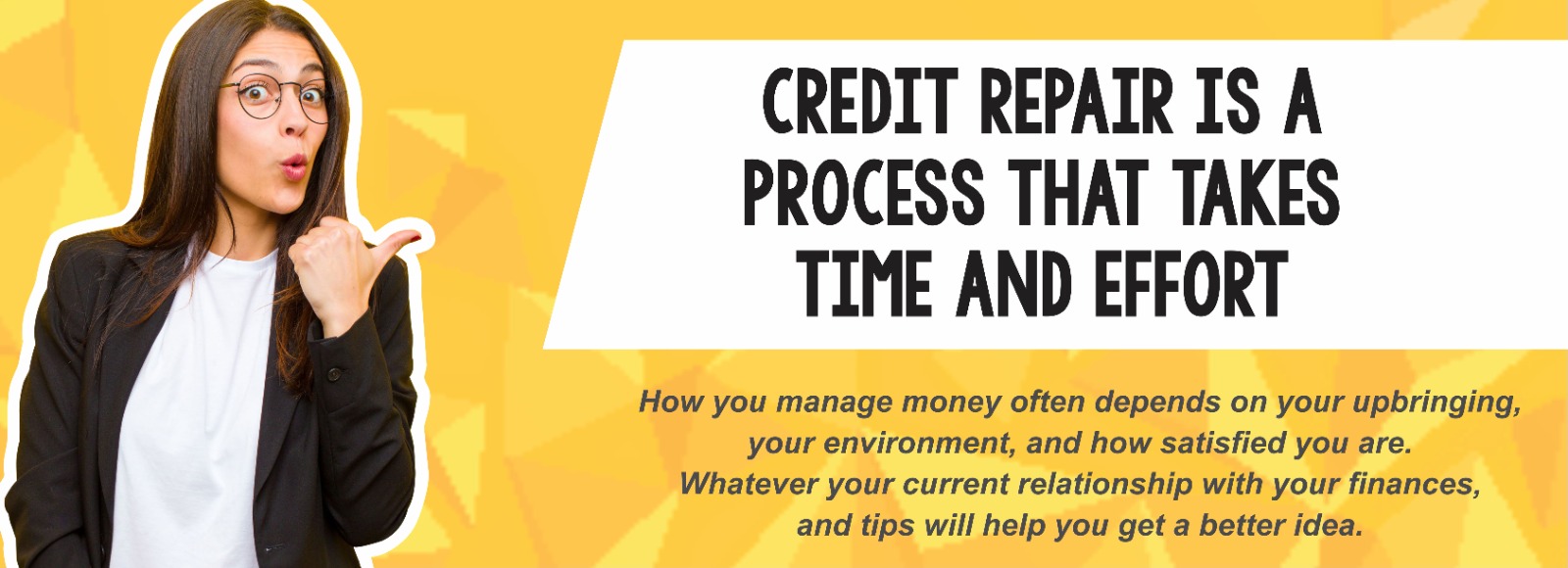 CREDIT REPAIR IS A PROCESS THAT TAKES TIME AND EFFORT

How you manage money often depends on your upbringing, your environment, and how satisfied you are. Whatever your current relationship with your finances, and tips will help you get a better idea.